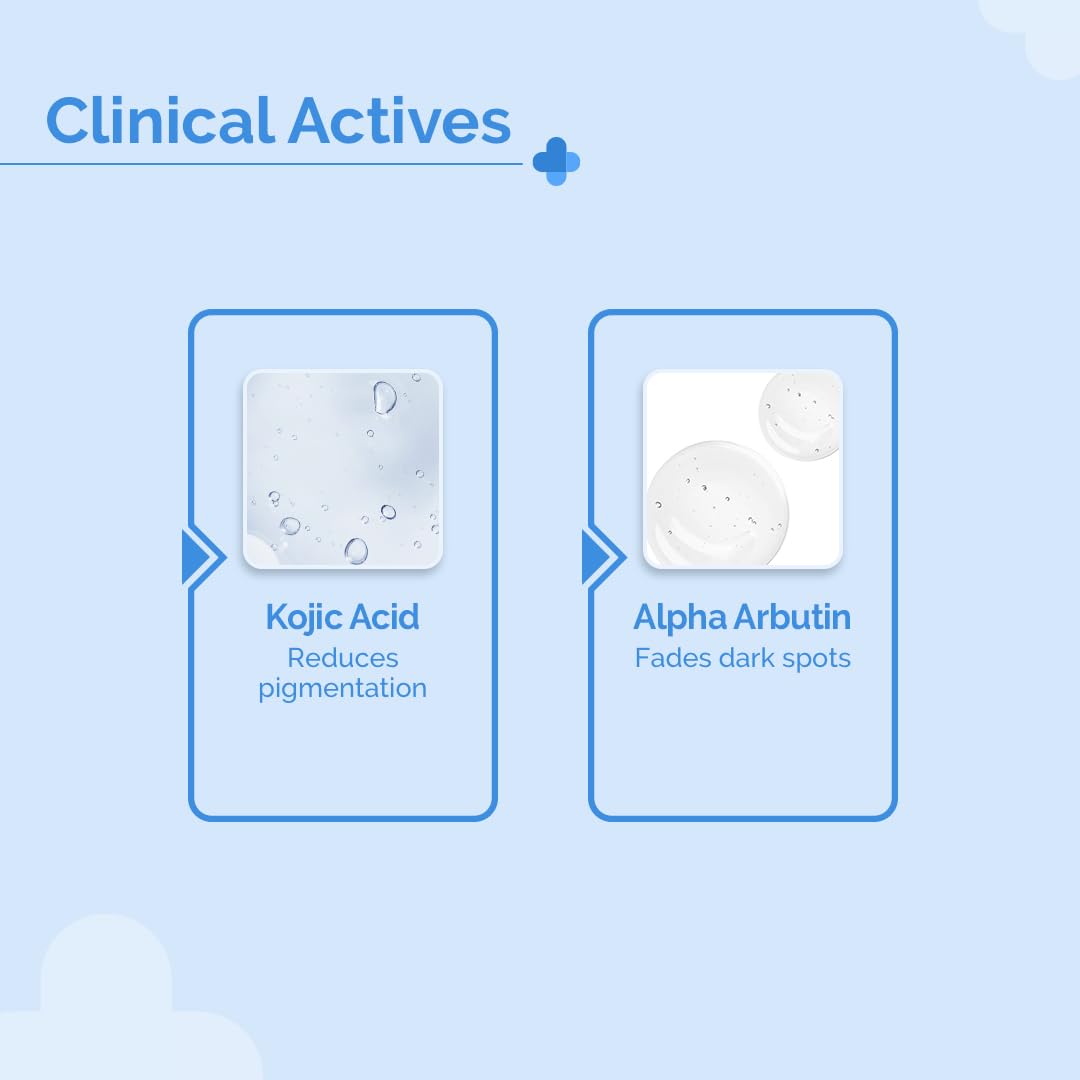 Clinical Actives

Kojic Acid
Reduces pigmentation

Alpha Arbutin
Fades dark spots